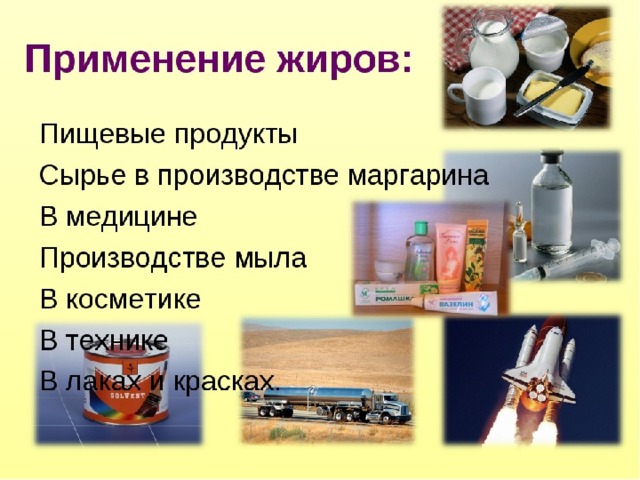 Применение жиров:

Пищевые продукты

Сырье в производстве маргарина

В медицине

Производстве мыла

В косметике

В технике

В лаках и красках.

РОМАШКА

ВАЗЕЛИН

SOLVEST